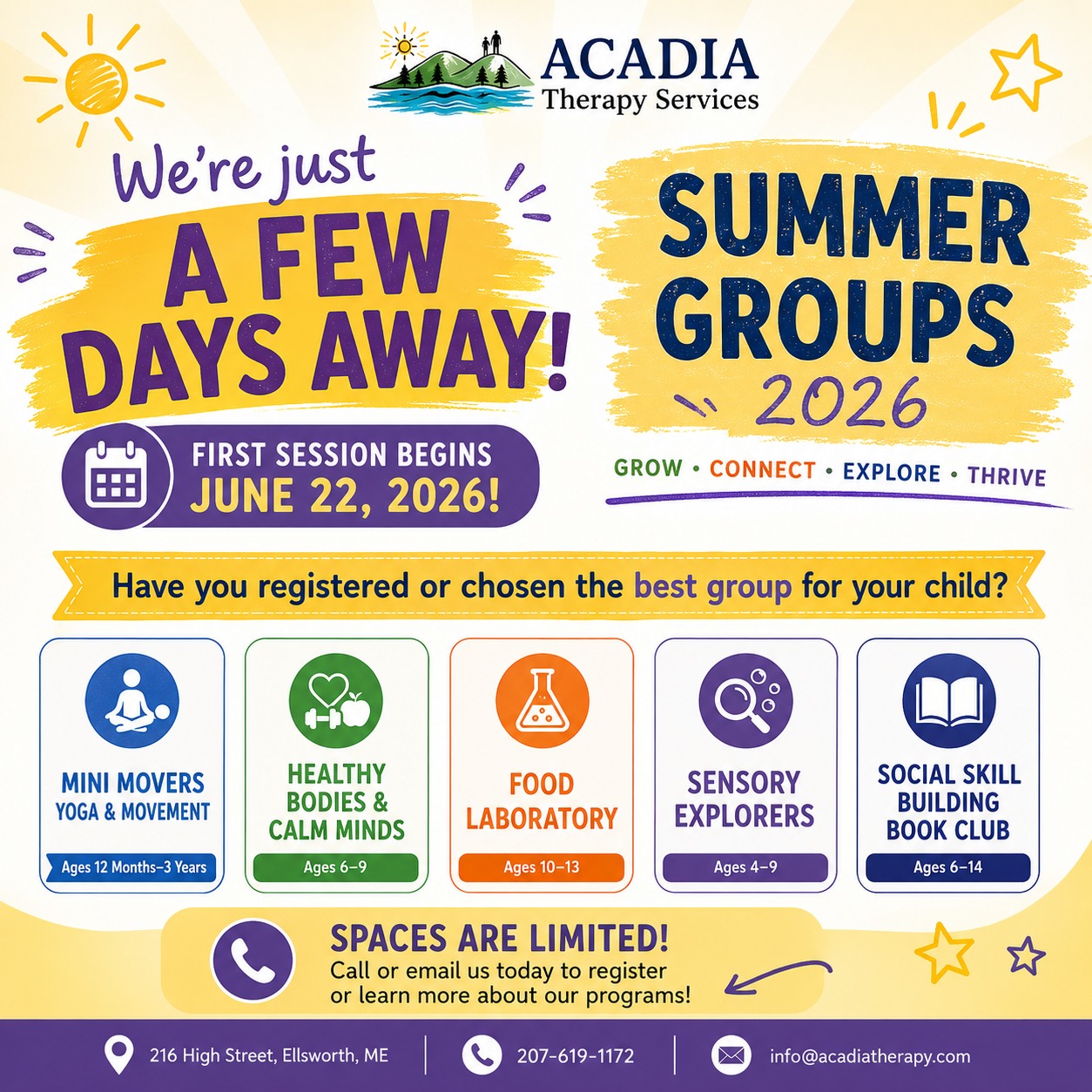 ACADIA
Therapy Services

We're just
A FEW DAYS AWAY!

FIRST SESSION BEGINS
JUNE 22, 2026!

SUMMER GROUPS
2026

GROW • CONNECT • EXPLORE • THRIVE

Have you registered or chosen the best group for your child?

MINI MOVERS
YOGA & MOVEMENT
Ages 12 Months–3 Years

HEALTHY BODIES & CALM MINDS
Ages 6–9

FOOD LABORATORY
Ages 10–13

SENSORY EXPLORERS
Ages 4–9

SOCIAL SKILL BUILDING BOOK CLUB
Ages 6–14

SPACES ARE LIMITED!
Call or email us today to register or learn more about our programs!

216 High Street, Ellsworth, ME
207-619-1172
info@acadiatherapy.com